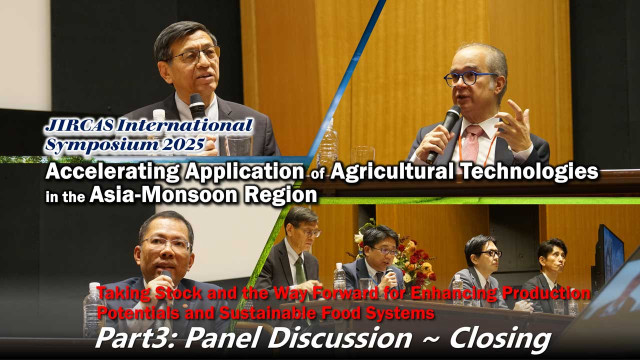 JIRCAS International Symposium 2025

Accelerating Application of Agricultural Technologies in the Asia-Monsoon Region

Taking Stock and the Way Forward for Enhancing Production Potentials and Sustainable Food Systems

Part3: Panel Discussion ~ Closing